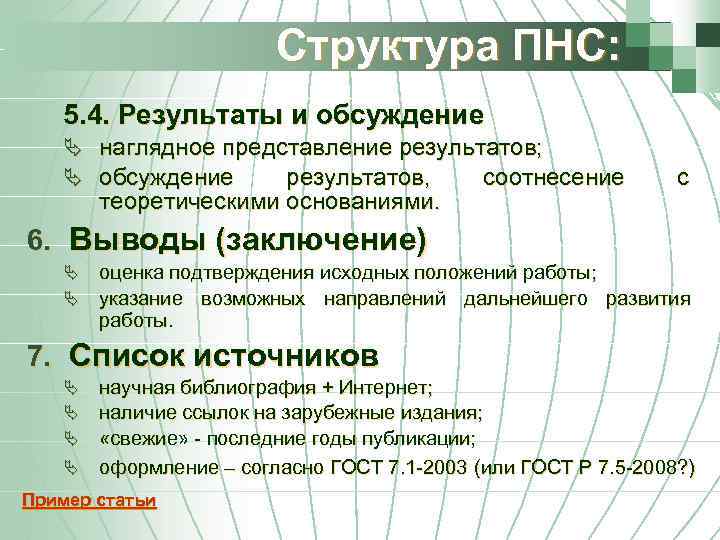 Структура ПНС:

5.4. Результаты и обсуждение

наглядное представление результатов;

обсуждение результатов, соотнесение с теоретическими основаниями.

6. Выводы (заключение)

оценка подтверждения исходных положений работы;

указание возможных направлений дальнейшего развития работы.

7. Список источников

научная библиография + Интернет;

наличие ссылок на зарубежные издания;

«свежие» - последние годы публикации;

оформление – согласно ГОСТ 7.1-2003 (или ГОСТ Р 7.5-2008?)

Пример статьи